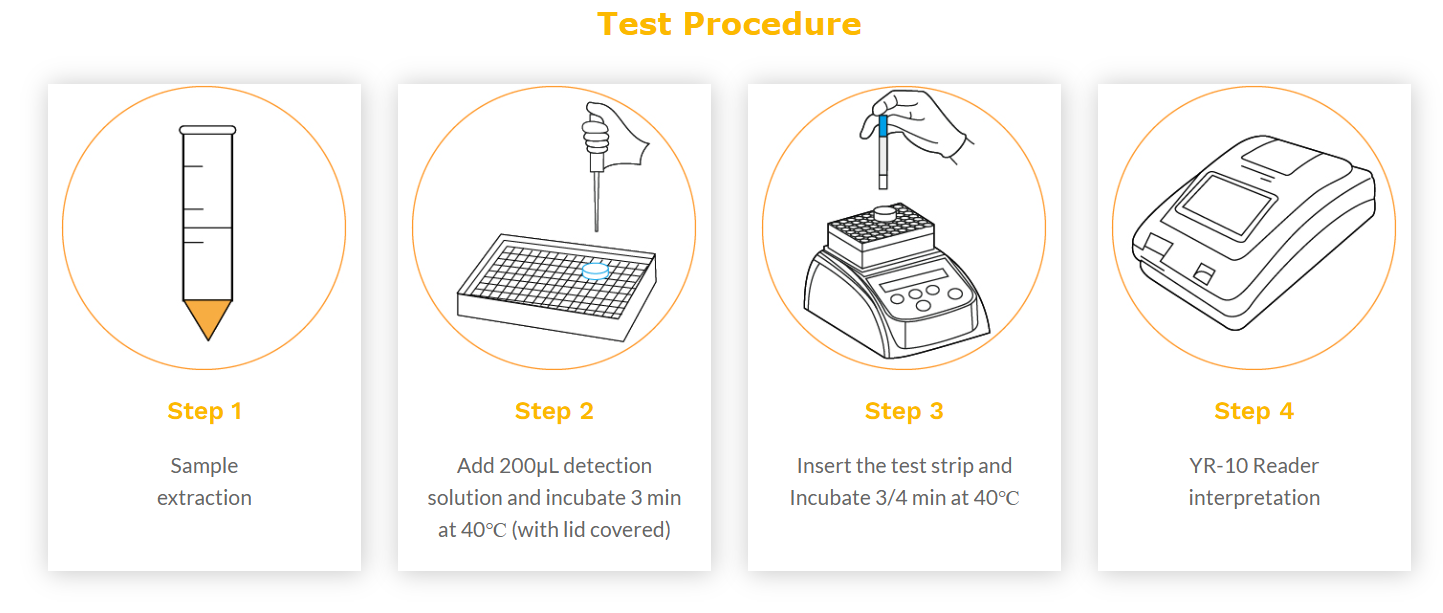 Test Procedure

Step 1

Sample extraction

Step 2

Add 200μL detection solution and incubate 3 min at 40℃ (with lid covered)

Step 3

Insert the test strip and Incubate 3/4 min at 40℃

Step 4

YR-10 Reader interpretation